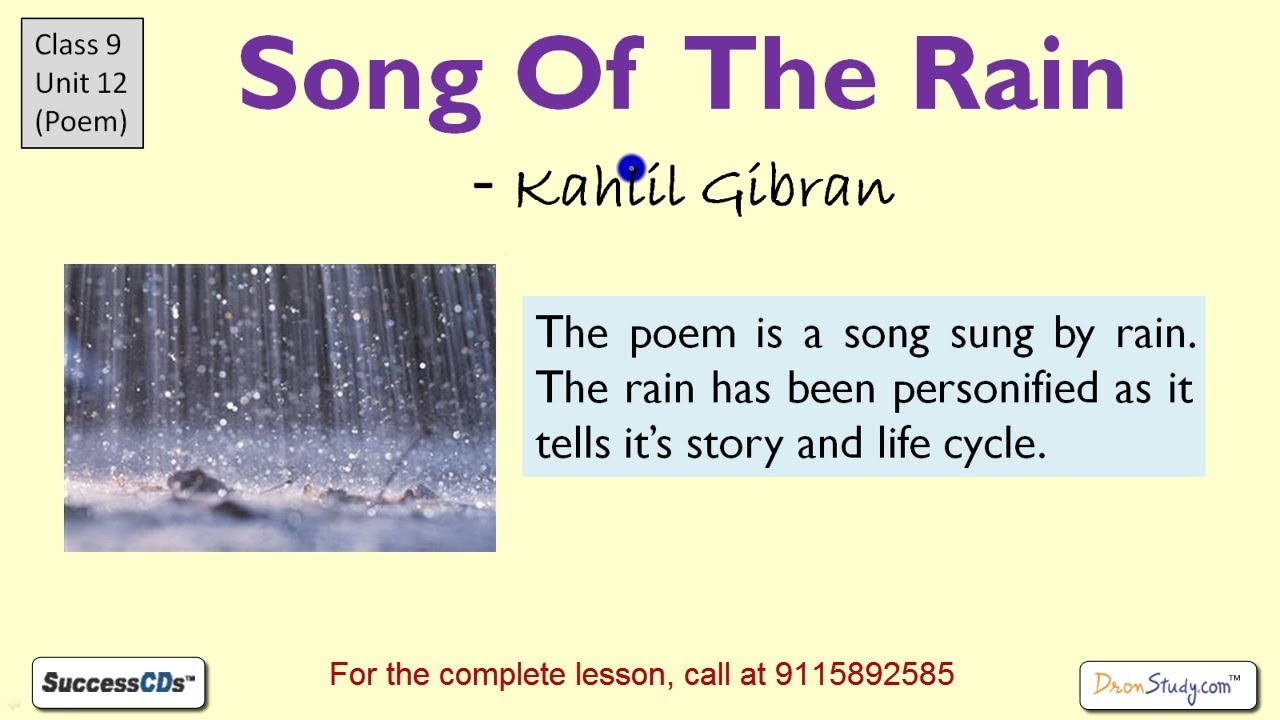 Class 9
Unit 12
(Poem)

Song Of The Rain

- Kahlil Gibran

The poem is a song sung by rain. The rain has been personified as it tells it's story and life cycle.

SuccessCDs™

For the complete lesson, call at 9115892585

DronStudy.com™